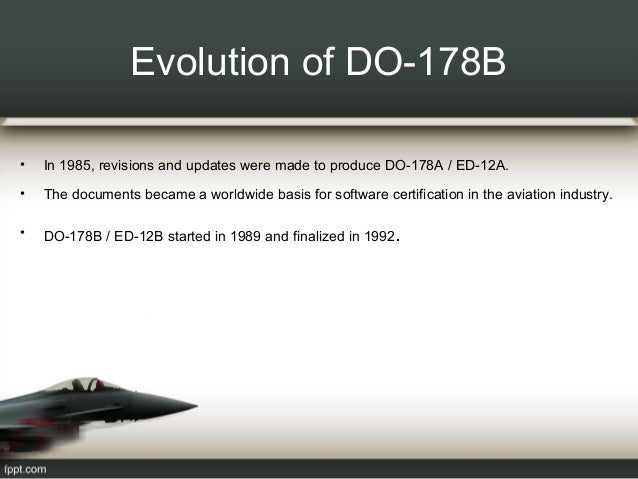 Evolution of DO-178B

• In 1985, revisions and updates were made to produce DO-178A / ED-12A.

• The documents became a worldwide basis for software certification in the aviation industry.

• DO-178B / ED-12B started in 1989 and finalized in 1992.

fppt.com